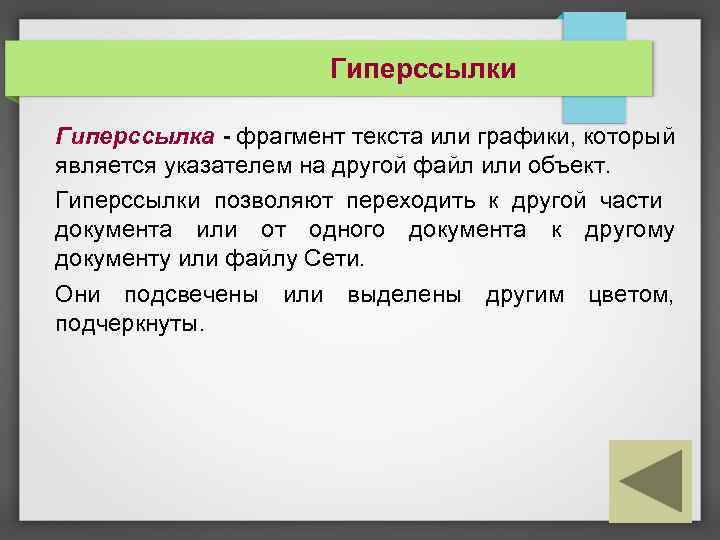 Гиперссылки

Гиперссылка - фрагмент текста или графики, который является указателем на другой файл или объект.

Гиперссылки позволяют переходить к другой части документа или от одного документа к другому документу или файлу Сети.

Они подсвечены или выделены другим цветом, подчеркнуты.